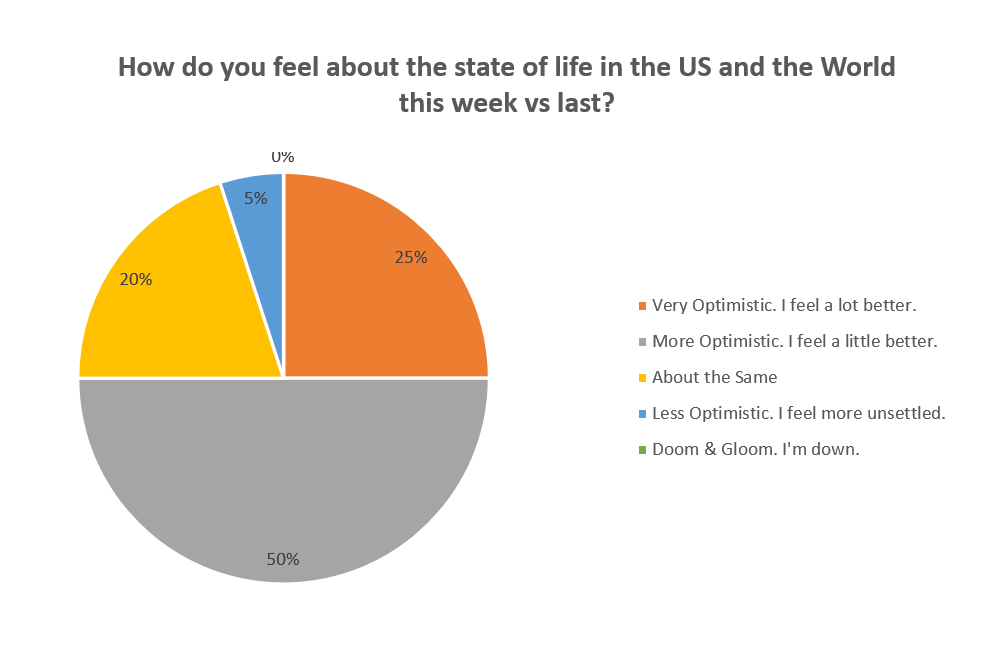 How do you feel about the state of life in the US and the World this week vs last?

0%

5%

25%

20%

50%

Very Optimistic. I feel a lot better.
More Optimistic. I feel a little better.
About the Same
Less Optimistic. I feel more unsettled.
Doom & Gloom. I'm down.